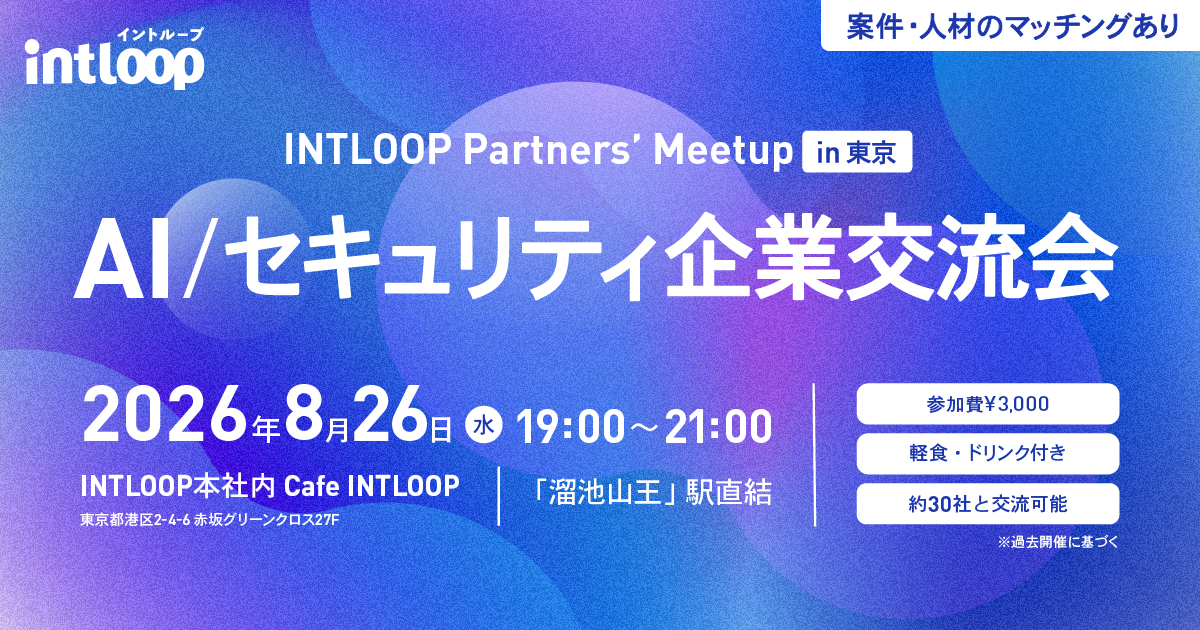 イントループ
intloop

案件・人材のマッチングあり

INTLOOP Partners' Meetup in 東京

AI/セキュリティ企業交流会

2026年8月26日 水 19:00～21:00

INTLOOP本社内 Cafe INTLOOP
東京都港区2-4-6 赤坂グリーンクロス27F

「溜池山王」駅直結

参加費¥3,000

軽食・ドリンク付き

約30社と交流可能

※過去開催に基づく